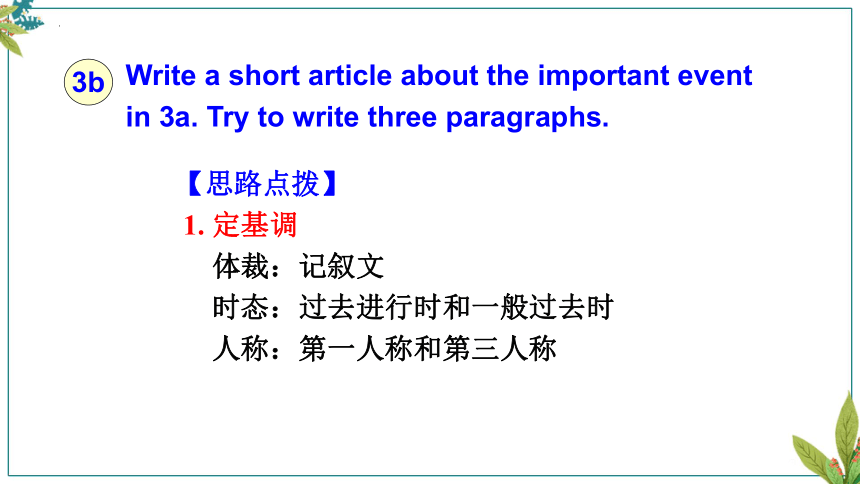 3b Write a short article about the important event in 3a. Try to write three paragraphs.

【思路点拨】

1. 定基调

体裁：记叙文

时态：过去进行时和一般过去时

人称：第一人称和第三人称